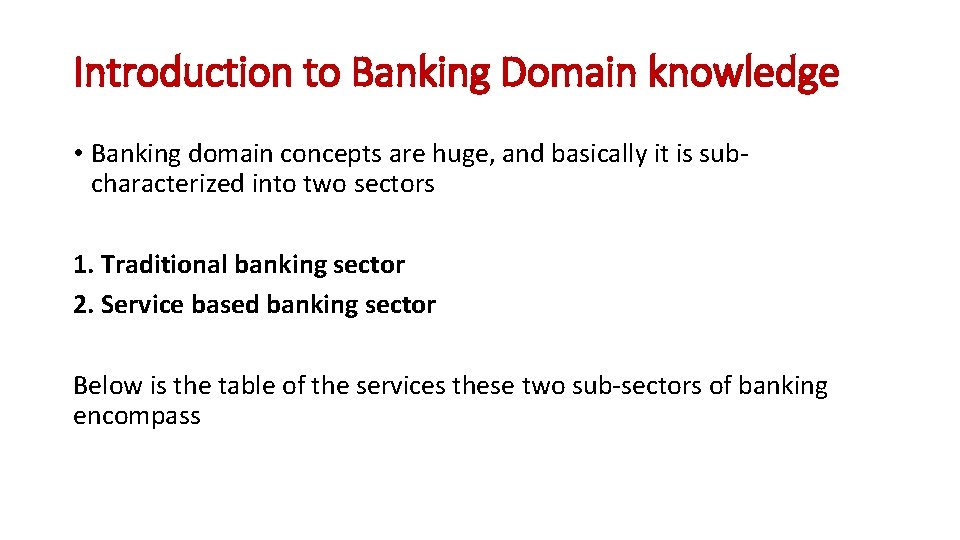 Introduction to Banking Domain knowledge

• Banking domain concepts are huge, and basically it is sub-characterized into two sectors

1. Traditional banking sector
2. Service based banking sector

Below is the table of the services these two sub-sectors of banking encompass